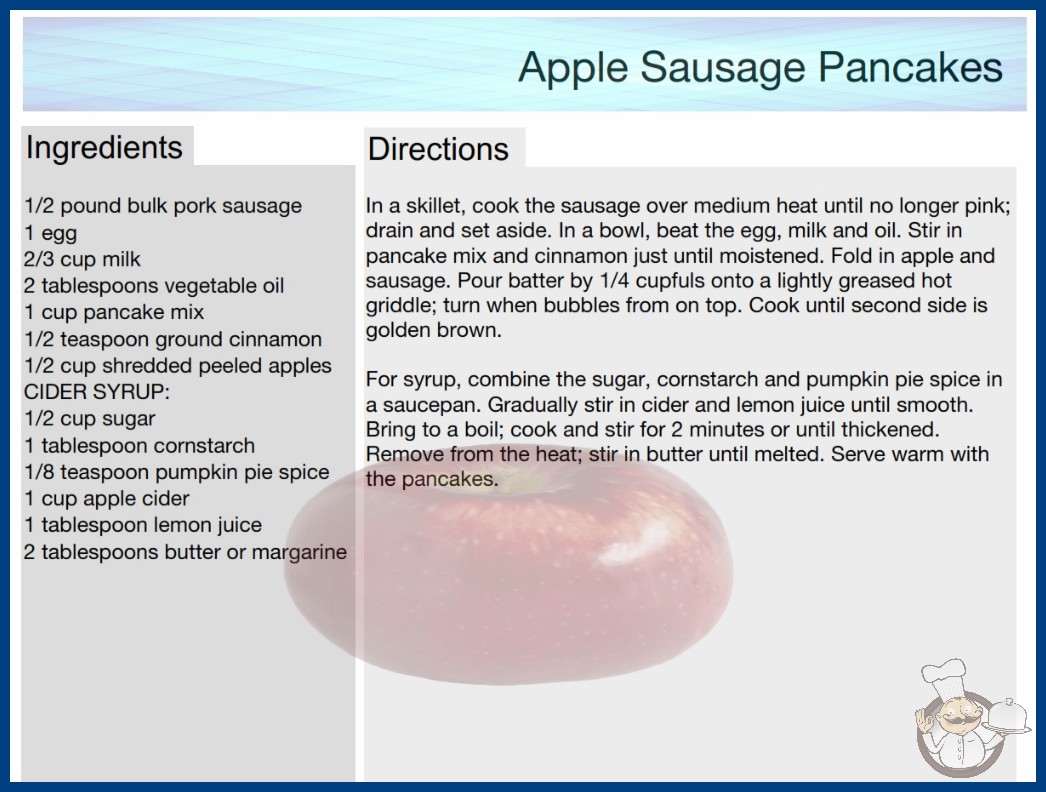 Apple Sausage Pancakes

Ingredients

1/2 pound bulk pork sausage
1 egg
2/3 cup milk
2 tablespoons vegetable oil
1 cup pancake mix
1/2 teaspoon ground cinnamon
1/2 cup shredded peeled apples
CIDER SYRUP:
1/2 cup sugar
1 tablespoon cornstarch
1/8 teaspoon pumpkin pie spice
1 cup apple cider
1 tablespoon lemon juice
2 tablespoons butter or margarine

Directions

In a skillet, cook the sausage over medium heat until no longer pink; drain and set aside. In a bowl, beat the egg, milk and oil. Stir in pancake mix and cinnamon just until moistened. Fold in apple and sausage. Pour batter by 1/4 cupfuls onto a lightly greased hot griddle; turn when bubbles from on top. Cook until second side is golden brown.

For syrup, combine the sugar, cornstarch and pumpkin pie spice in a saucepan. Gradually stir in cider and lemon juice until smooth. Bring to a boil; cook and stir for 2 minutes or until thickened. Remove from the heat; stir in butter until melted. Serve warm with the pancakes.